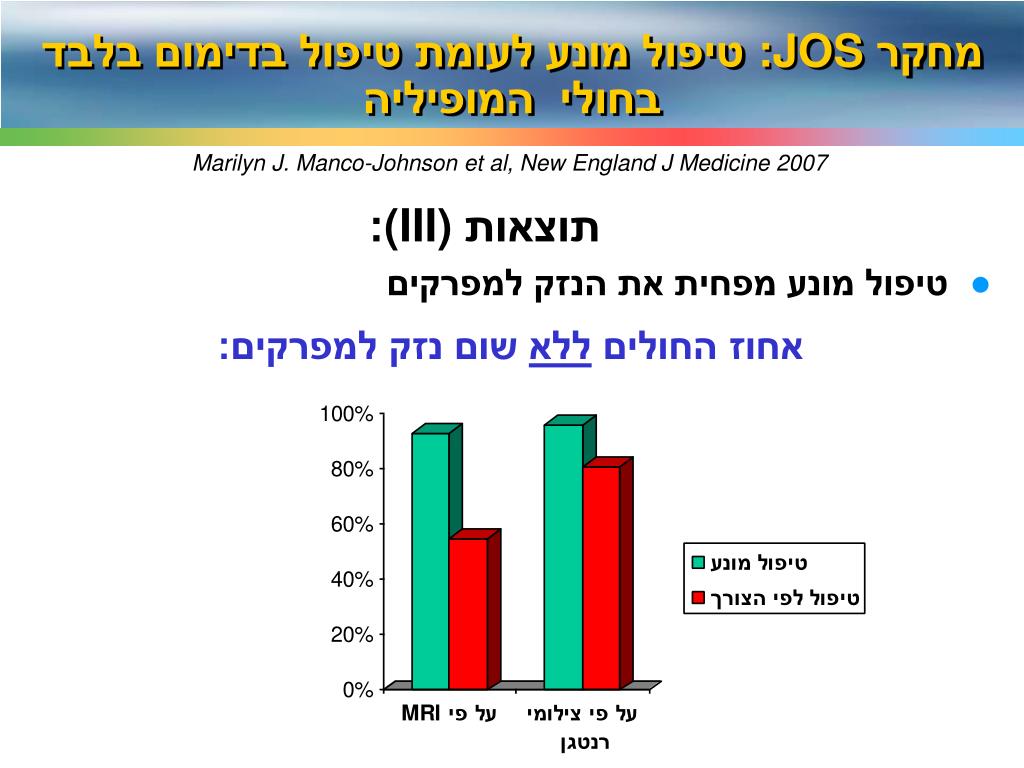 מחקר JOS: טיפול מונע לעומת טיפול בדימום בלבד בחולי המופיליה

Marilyn J. Manco-Johnson et al, New England J Medicine 2007

תוצאות (III):

טיפול מונע מפחית את הנזק למפרקים

אחוז החולים ללא שום נזק למפרקים:

100%
80%
60%
40%
20%
0%

על פי MRI

על פי צילומי רנטגן

טיפול מונע
טיפול לפי הצורך